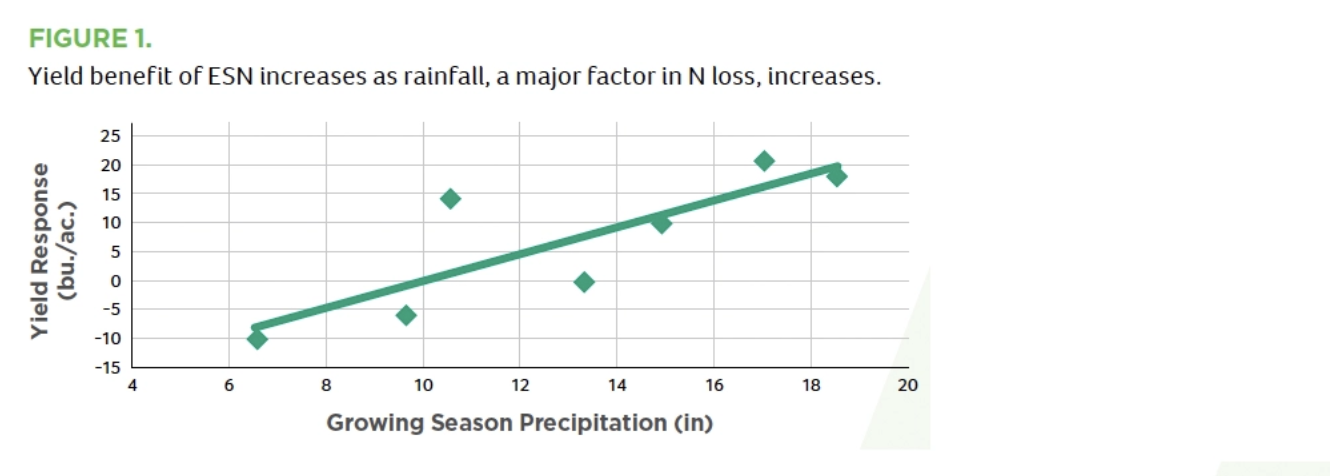 FIGURE 1.

Yield benefit of ESN increases as rainfall, a major factor in N loss, increases.

Yield Response (bu./ac.)

25
20
15
10
5
0
-5
-10
-15

4 6 8 10 12 14 16 18 20

Growing Season Precipitation (in)